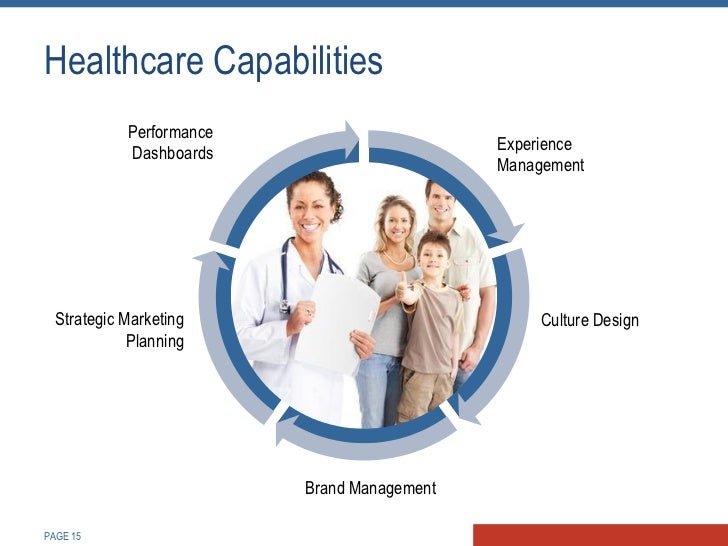 Healthcare Capabilities

Performance Dashboards

Experience Management

Culture Design

Brand Management

Strategic Marketing Planning

PAGE 15